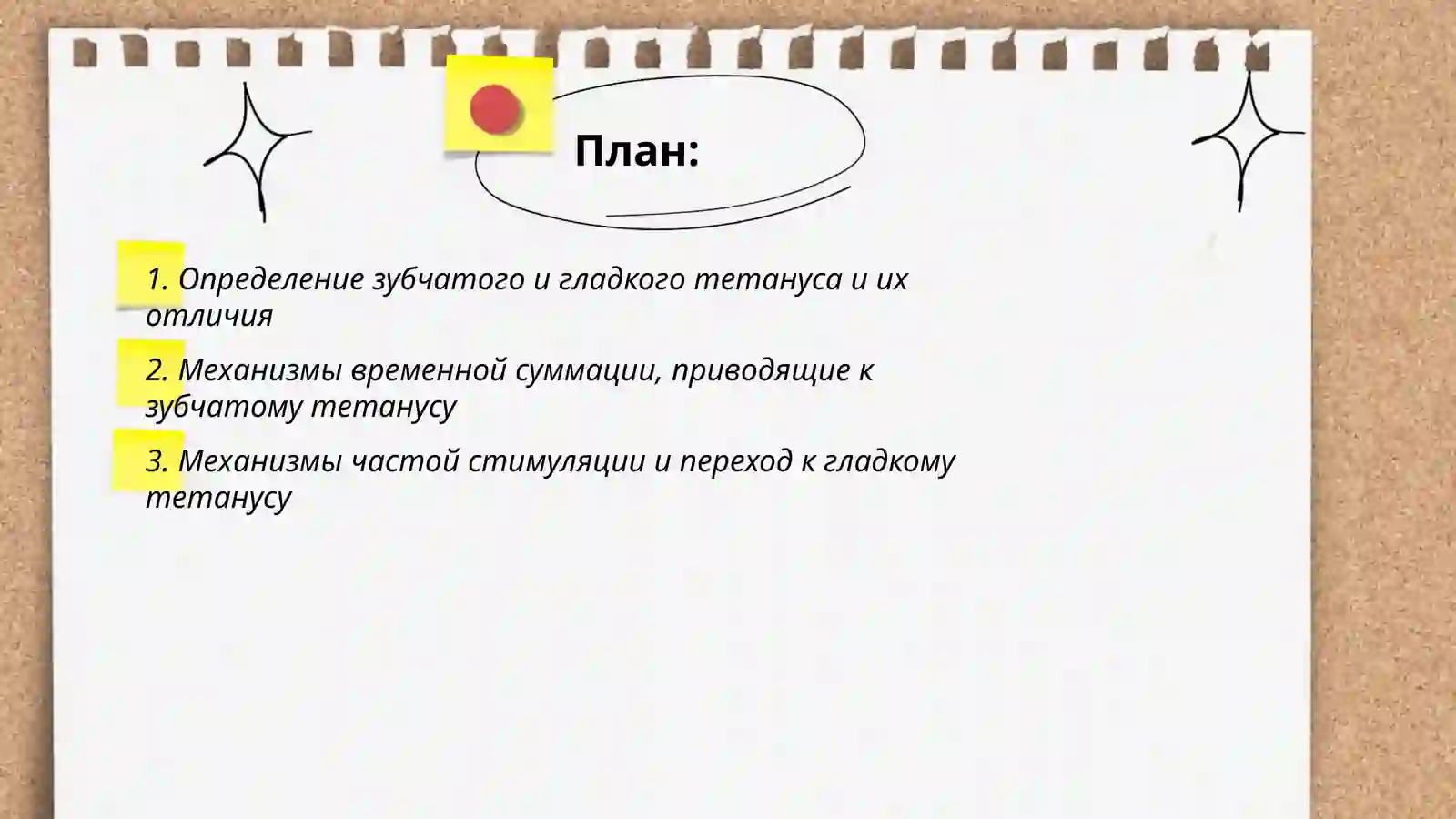 План:

1. Определение зубчатого и гладкого тетануса и их отличия

2. Механизмы временной суммации, приводящие к зубчатому тетанусу

3. Механизмы частой стимуляции и переход к гладкому тетанусу